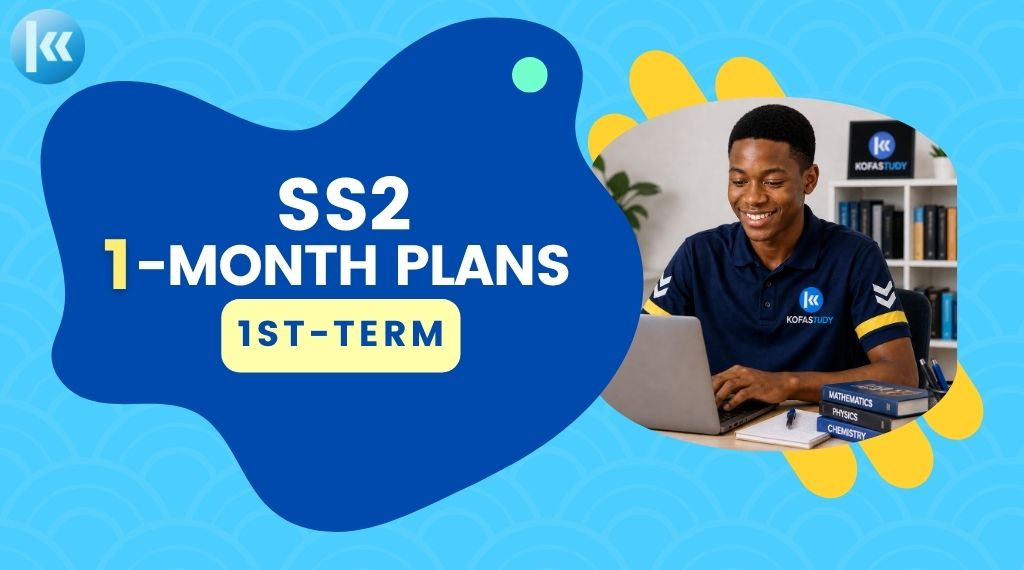 SS2
1-MONTH PLANS
1ST-TERM

KOFASTUDY

KOFASTUDY

MATHEMATICS
PHYSICS
CHEMISTRY